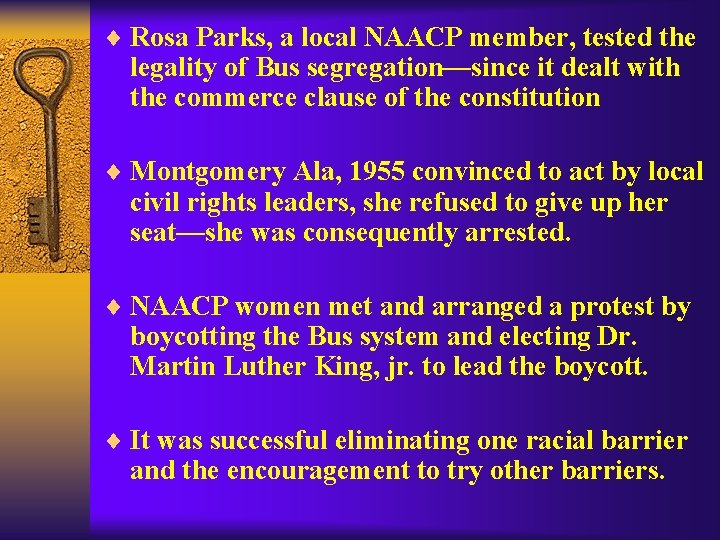 ♦ Rosa Parks, a local NAACP member, tested the legality of Bus segregation—since it dealt with the commerce clause of the constitution

♦ Montgomery Ala, 1955 convinced to act by local civil rights leaders, she refused to give up her seat—she was consequently arrested.

♦ NAACP women met and arranged a protest by boycotting the Bus system and electing Dr. Martin Luther King, jr. to lead the boycott.

♦ It was successful eliminating one racial barrier and the encouragement to try other barriers.